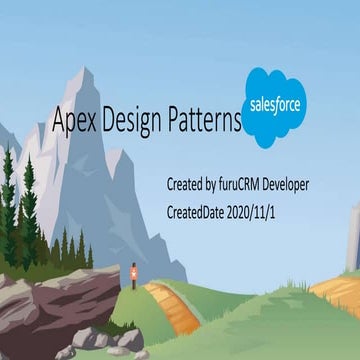 Apex Design Patterns

salesforce

Created by furuCRM Developer

CreatedDate 2020/11/1